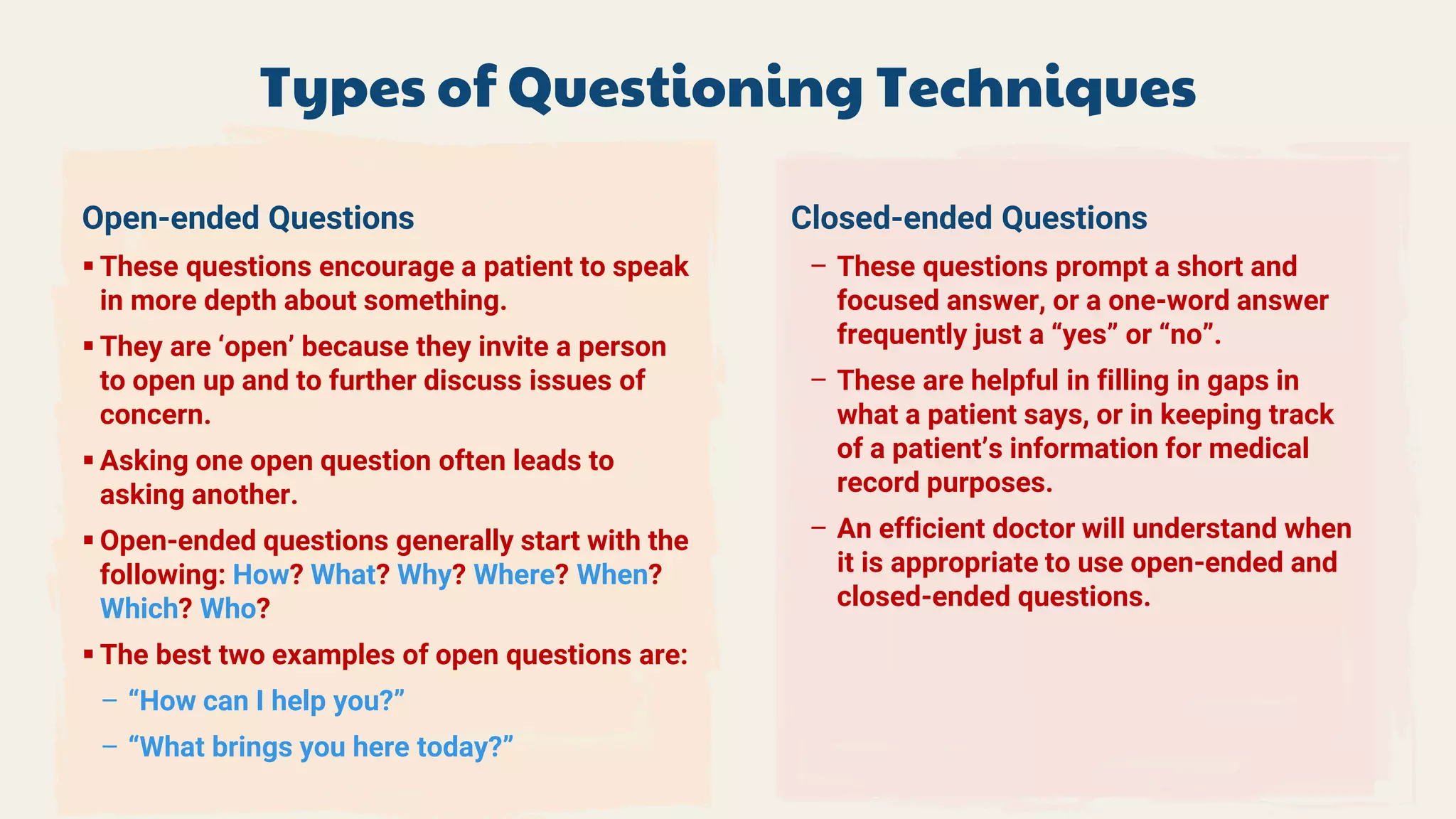 Types of Questioning Techniques

Open-ended Questions

▪ These questions encourage a patient to speak in more depth about something.

▪ They are ‘open’ because they invite a person to open up and to further discuss issues of concern.

▪ Asking one open question often leads to asking another.

▪ Open-ended questions generally start with the following: How? What? Why? Where? When? Which? Who?

▪ The best two examples of open questions are:

– “How can I help you?”

– “What brings you here today?”

Closed-ended Questions

– These questions prompt a short and focused answer, or a one-word answer frequently just a “yes” or “no”.

– These are helpful in filling in gaps in what a patient says, or in keeping track of a patient’s information for medical record purposes.

– An efficient doctor will understand when it is appropriate to use open-ended and closed-ended questions.